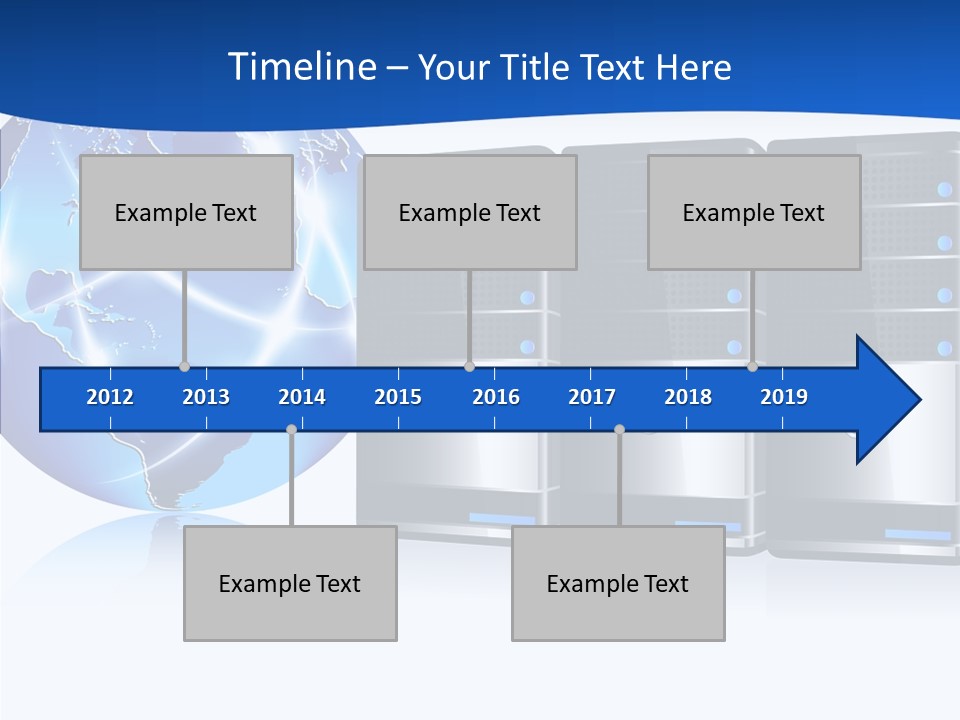 Timeline – Your Title Text Here

Example Text

Example Text

Example Text

2012 2013 2014 2015 2016 2017 2018 2019

Example Text

Example Text